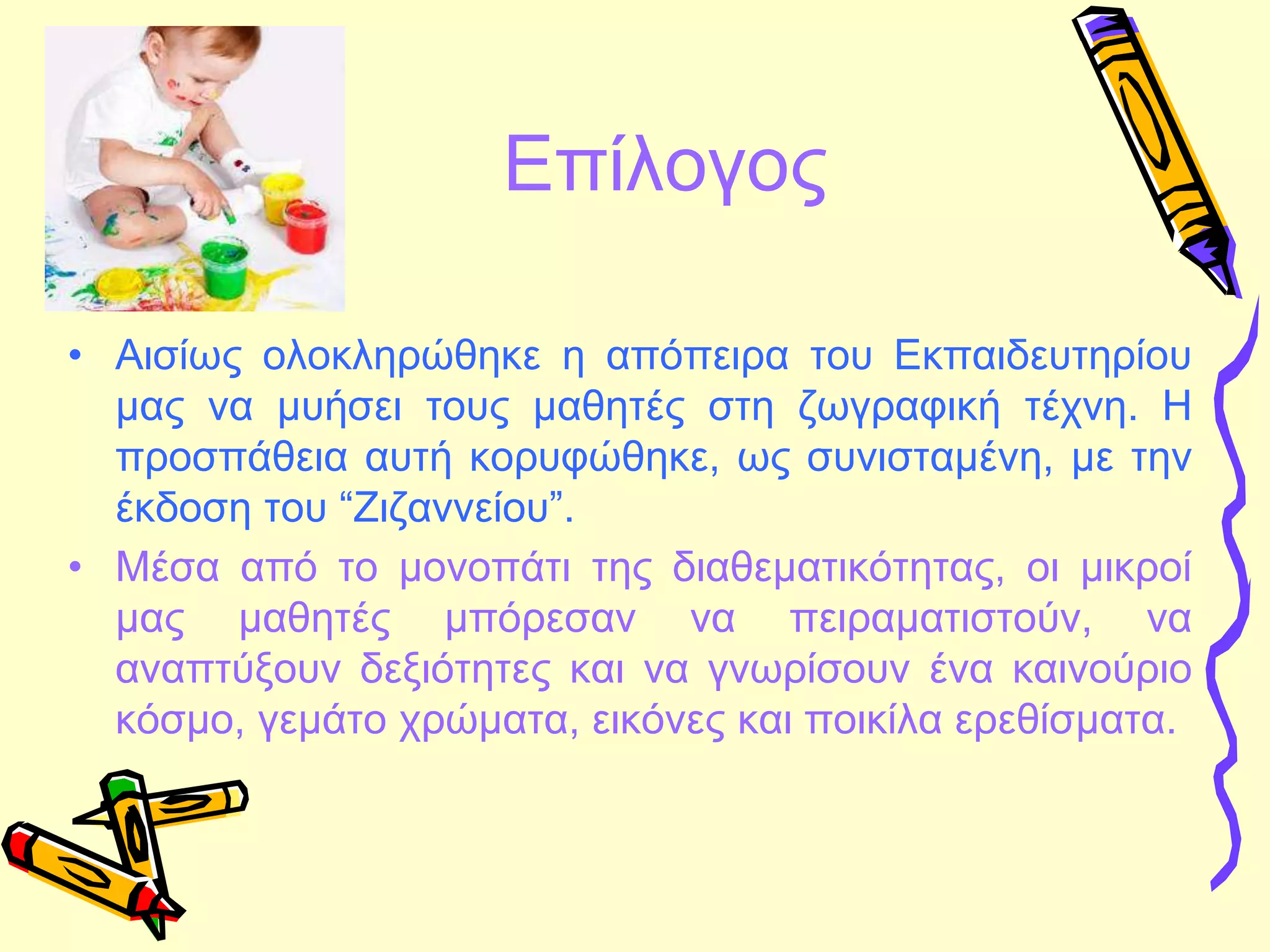 Επίλογος

• Αισίως ολοκληρώθηκε η απόπειρα του Εκπαιδευτηρίου μας να μυήσει τους μαθητές στη ζωγραφική τέχνη. Η προσπάθεια αυτή κορυφώθηκε, ως συνισταμένη, με την έκδοση του “Ζιζαννείου”.

• Μέσα από το μονοπάτι της διαθεματικότητας, οι μικροί μας μαθητές μπόρεσαν να πειραματιστούν, να αναπτύξουν δεξιότητες και να γνωρίσουν ένα καινούριο κόσμο, γεμάτο χρώματα, εικόνες και ποικίλα ερεθίσματα.